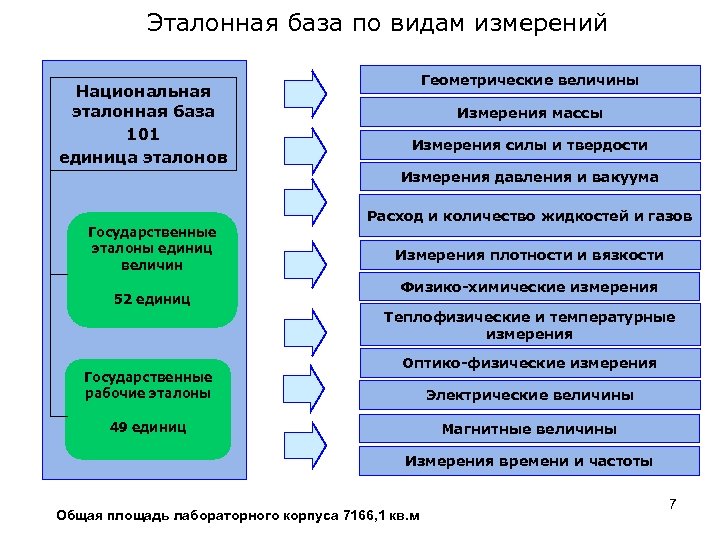 Эталонная база по видам измерений

Национальная эталонная база 101 единица эталонов

Государственные эталоны единиц величин

52 единиц

Государственные рабочие эталоны

49 единиц

Геометрические величины

Измерения массы

Измерения силы и твердости

Измерения давления и вакуума

Расход и количество жидкостей и газов

Измерения плотности и вязкости

Физико-химические измерения

Теплофизические и температурные измерения

Оптико-физические измерения

Электрические величины

Магнитные величины

Измерения времени и частоты

Общая площадь лабораторного корпуса 7166,1 кв.м

7